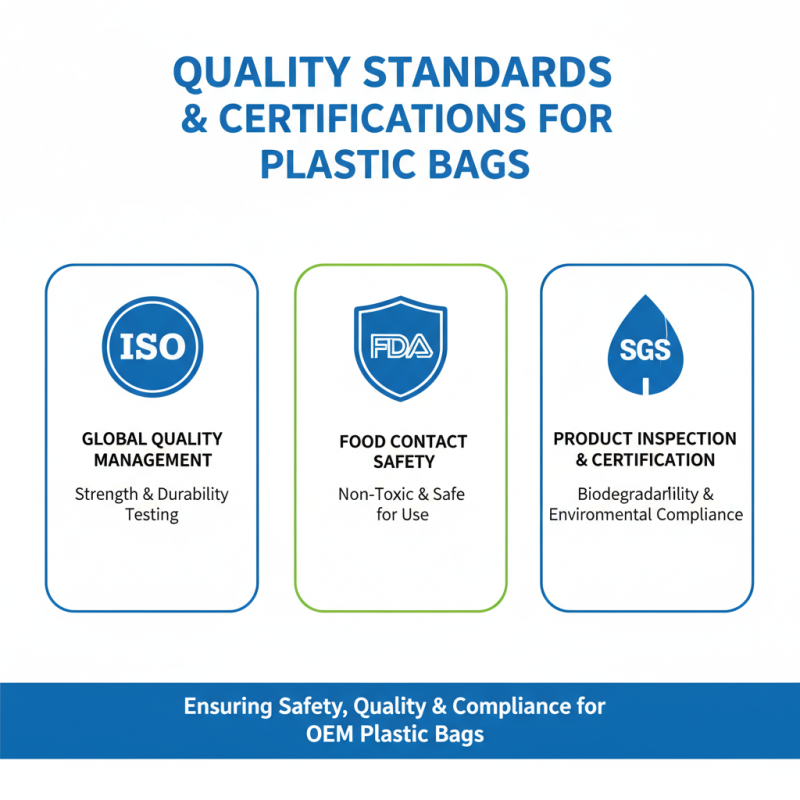 QUALITY STANDARDS & CERTIFICATIONS FOR PLASTIC BAGS

ISO

GLOBAL QUALITY MANAGEMENT

Strength & Durability Testing

FDA

FOOD CONTACT SAFETY

Non-Toxic & Safe for Use

SGS

PRODUCT INSPECTION & CERTIFICATION

Biodegradarlility & Environmental Compliance

Ensuring Safety, Quality & Compliance for OEM Plastic Bags